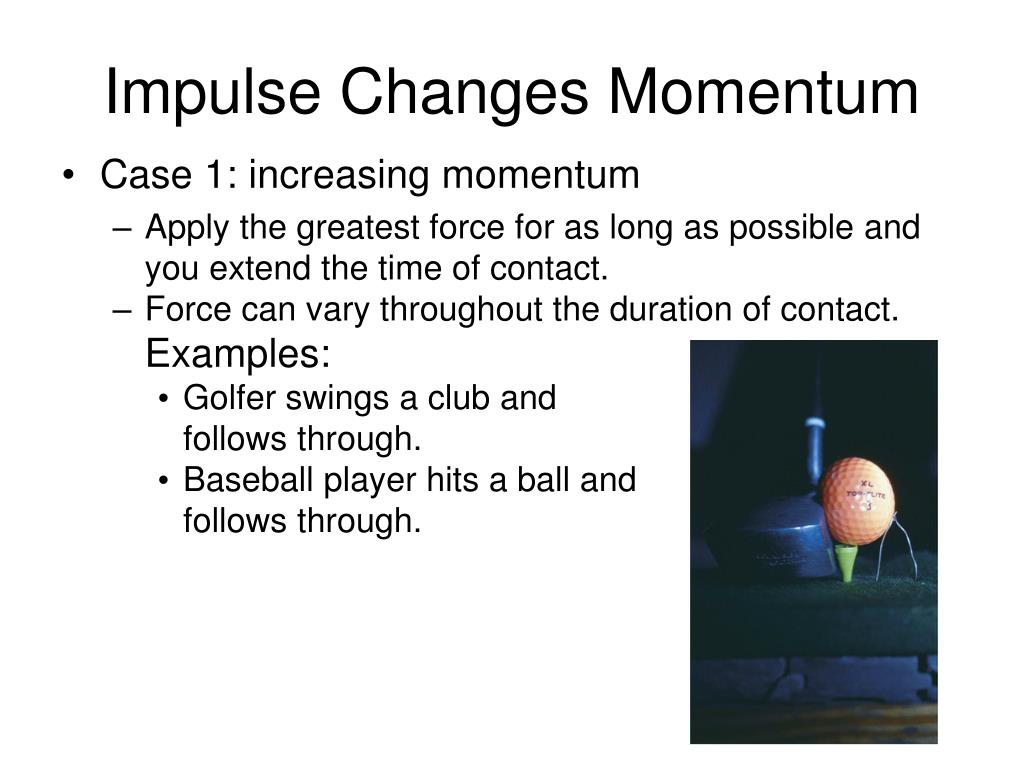 Impulse Changes Momentum

• Case 1: increasing momentum

– Apply the greatest force for as long as possible and you extend the time of contact.

– Force can vary throughout the duration of contact. Examples:

• Golfer swings a club and follows through.

• Baseball player hits a ball and follows through.

XL
TOP-FLITE
3